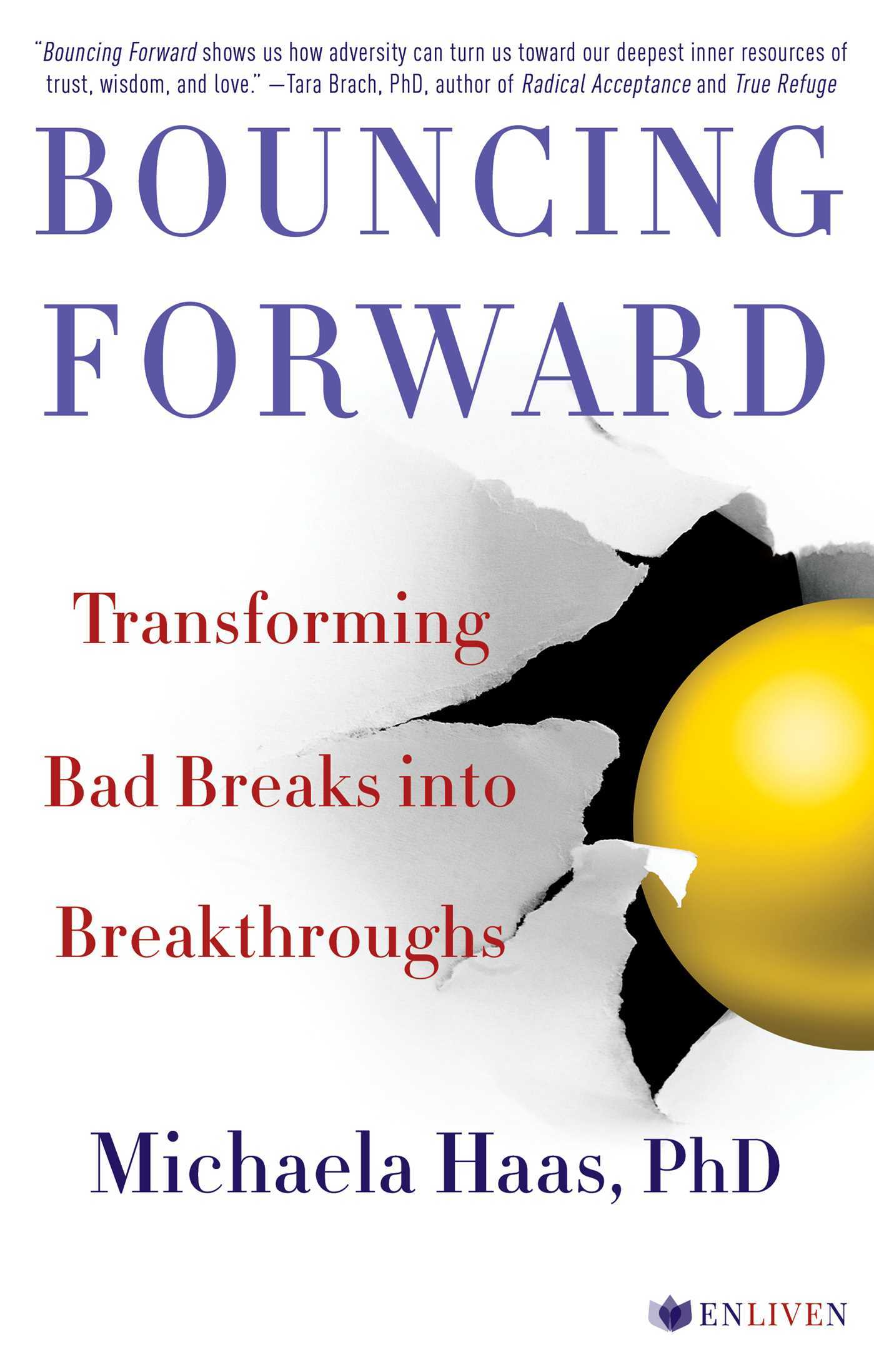 "Bouncing Forward shows us how adversity can turn us toward our deepest inner resources of trust, wisdom, and love." —Tara Brach, PhD, author of Radical Acceptance and True Refuge

BOUNCING FORWARD

Transforming Bad Breaks into Breakthroughs

Michaela Haas, PhD

ENLIVEN